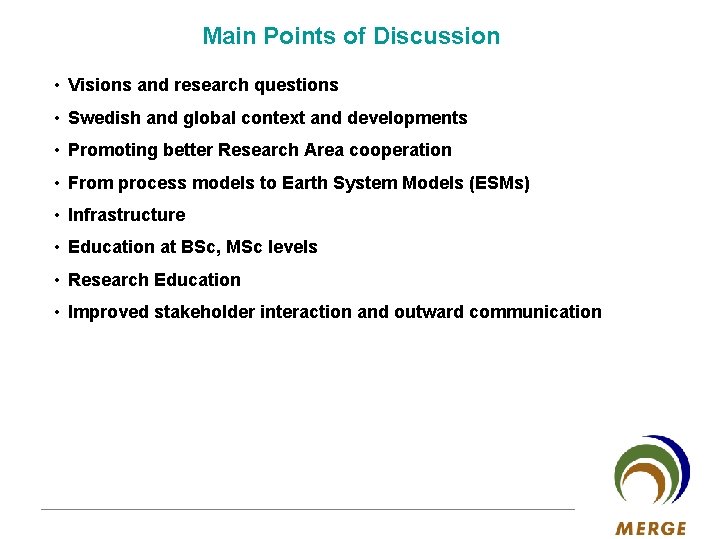 Main Points of Discussion

• Visions and research questions
• Swedish and global context and developments
• Promoting better Research Area cooperation
• From process models to Earth System Models (ESMs)
• Infrastructure
• Education at BSc, MSc levels
• Research Education
• Improved stakeholder interaction and outward communication

MERGE